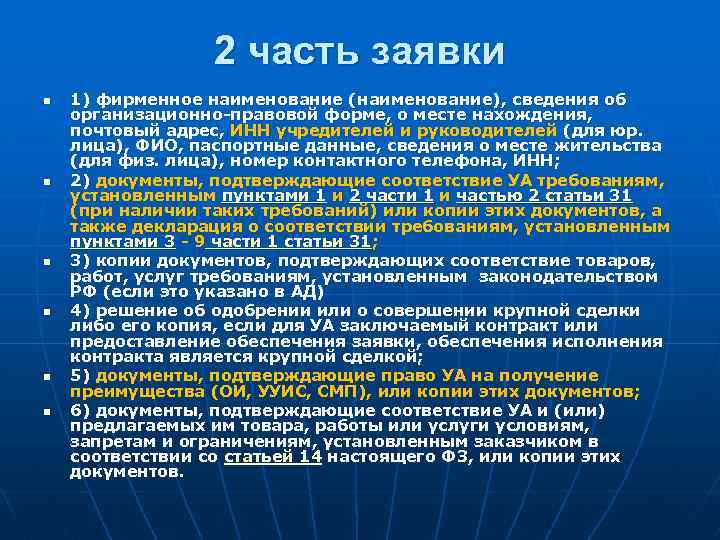 2 часть заявки

1) фирменное наименование (наименование), сведения об организационно-правовой форме, о месте нахождения, почтовый адрес, ИНН учредителей и руководителей (для юр. лица), ФИО, паспортные данные, сведения о месте жительства (для физ. лица), номер контактного телефона, ИНН;

2) документы, подтверждающие соответствие УА требованиям, установленным пунктами 1 и 2 части 1 и частью 2 статьи 31 (при наличии таких требований) или копии этих документов, а также декларация о соответствии требованиям, установленным пунктами 3 - 9 части 1 статьи 31;

3) копии документов, подтверждающих соответствие товаров, работ, услуг требованиям, установленным законодательством РФ (если это указано в АД)

4) решение об одобрении или о совершении крупной сделки либо его копия, если для УА заключаемый контракт или предоставление обеспечения заявки, обеспечения исполнения контракта является крупной сделкой;

5) документы, подтверждающие право УА на получение преимущества (ОИ, УУИС, СМП), или копии этих документов;

6) документы, подтверждающие соответствие УА и (или) предлагаемых им товара, работы или услуги условиям, запретам и ограничениям, установленным заказчиком в соответствии со статьей 14 настоящего ФЗ, или копии этих документов.